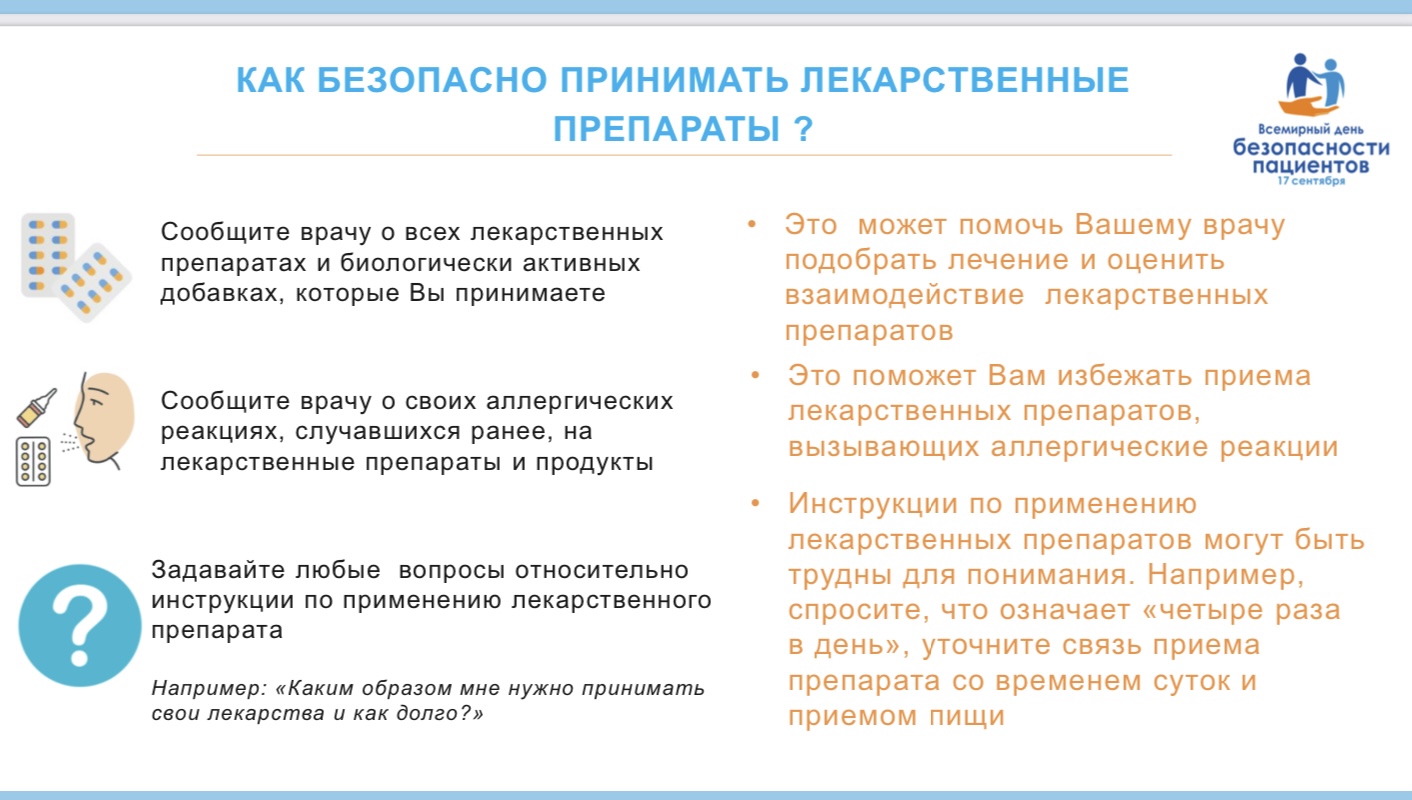 КАК БЕЗОПАСНО ПРИНИМАТЬ ЛЕКАРСТВЕННЫЕ ПРЕПАРАТЫ ?

Всемирный день безопасности пациентов 17 сентября

Сообщите врачу о всех лекарственных препаратах и биологически активных добавках, которые Вы принимаете

Сообщите врачу о своих аллергических реакциях, случавшихся ранее, на лекарственные препараты и продукты

Задавайте любые вопросы относительно инструкции по применению лекарственного препарата

Например: «Каким образом мне нужно принимать свои лекарства и как долго?»

• Это может помочь Вашему врачу подобрать лечение и оценить взаимодействие лекарственных препаратов

• Это поможет Вам избежать приема лекарственных препаратов, вызывающих аллергические реакции

• Инструкции по применению лекарственных препаратов могут быть трудны для понимания. Например, спросите, что означает «четыре раза в день», уточните связь приема препарата со временем суток и приемом пищи